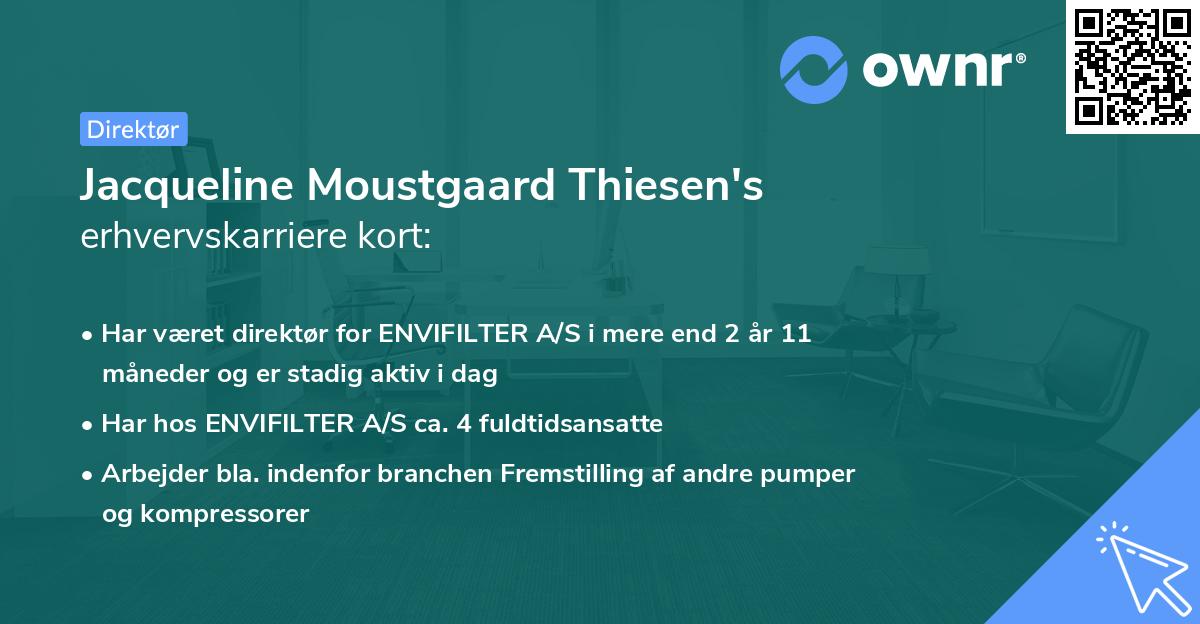 ownr®

Direktør

Jacqueline Moustgaard Thiesen's erhvervskarriere kort:

• Har været direktør for ENVIFILTER A/S i mere end 2 år 11 måneder og er stadig aktiv i dag
• Har hos ENVIFILTER A/S ca. 4 fuldtidsansatte
• Arbejder bla. indenfor branchen Fremstilling af andre pumper og kompressorer